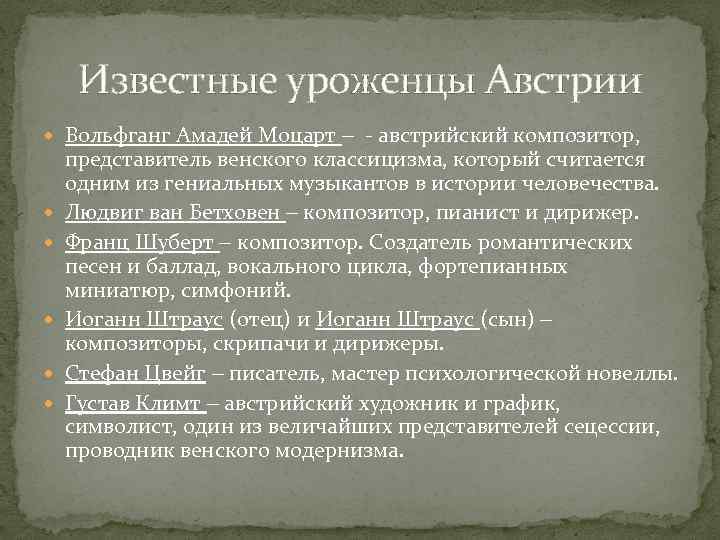 Известные уроженцы Австрии

Вольфганг Амадей Моцарт – - австрийский композитор, представитель венского классицизма, который считается одним из гениальных музыкантов в истории человечества.

Людвиг ван Бетховен – композитор, пианист и дирижер.

Франц Шуберт – композитор. Создатель романтических песен и баллад, вокального цикла, фортепианных миниатюр, симфоний.

Иоганн Штраус (отец) и Иоганн Штраус (сын) – композиторы, скрипачи и дирижеры.

Стефан Цвейг – писатель, мастер психологической новеллы.

Густав Климт – австрийский художник и график, символист, один из величайших представителей сецессии, проводник венского модернизма.